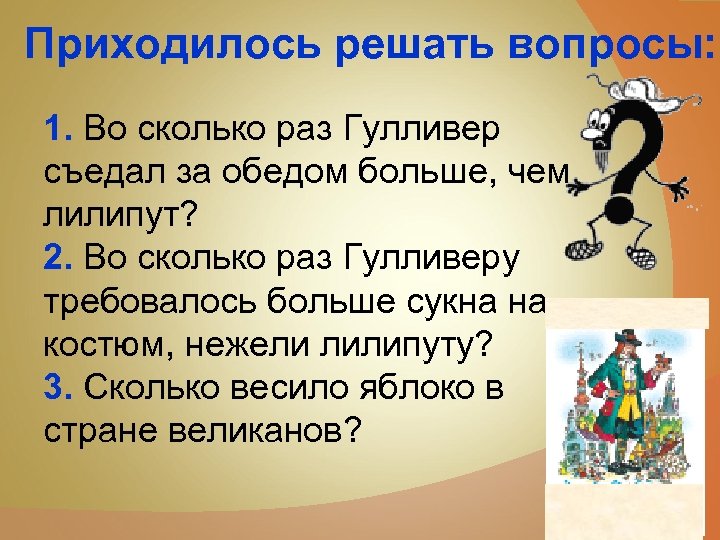 Приходилось решать вопросы:

1. Во сколько раз Гулливер съедал за обедом больше, чем лилипут?
2. Во сколько раз Гулливеру требовалось больше сукна на костюм, нежели лилипуту?
3. Сколько весило яблоко в стране великанов?